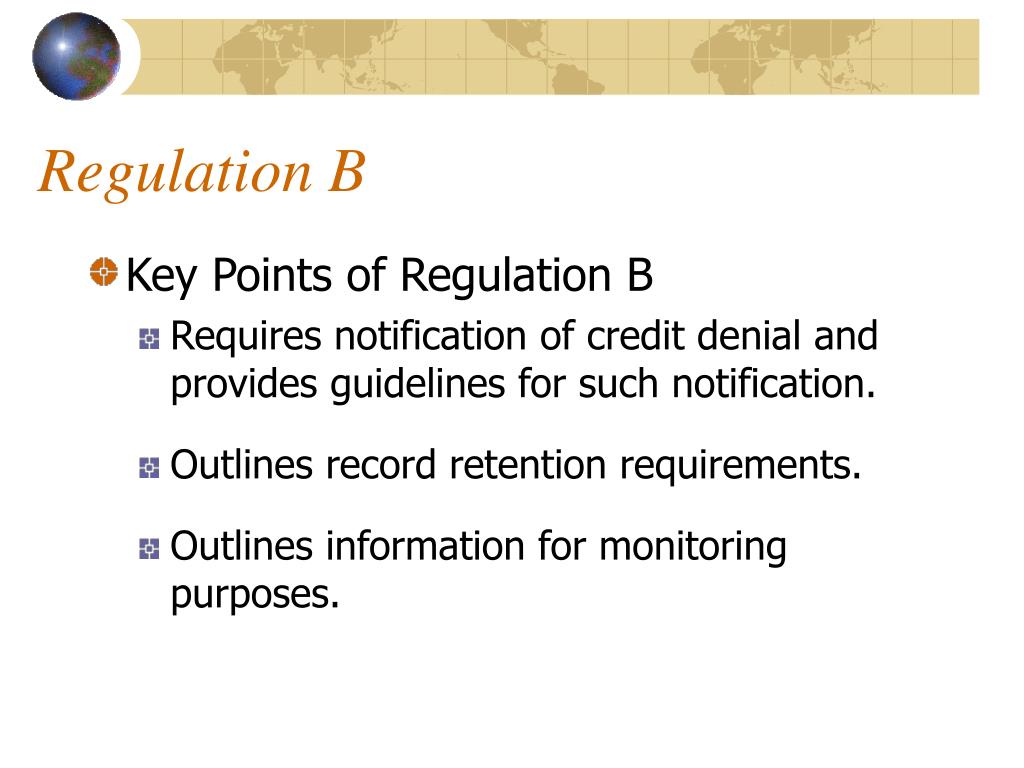 Regulation B

Key Points of Regulation B

Requires notification of credit denial and provides guidelines for such notification.

Outlines record retention requirements.

Outlines information for monitoring purposes.